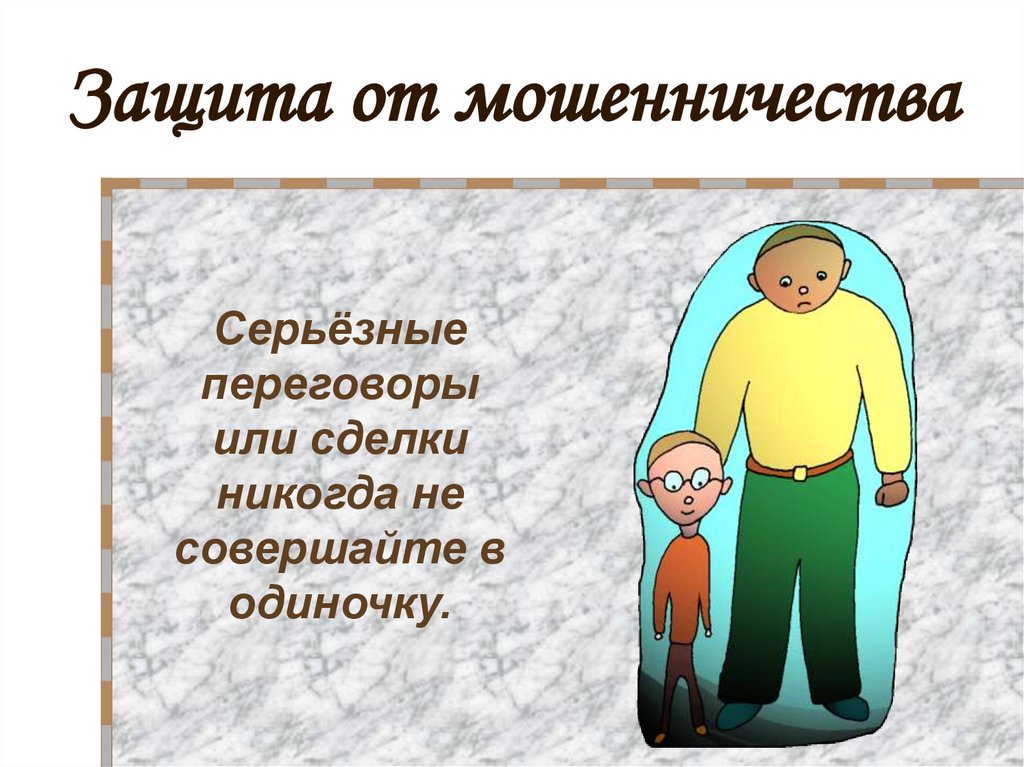 Защита от мошенничества

Серьёзные переговоры или сделки никогда не совершайте в одиночку.